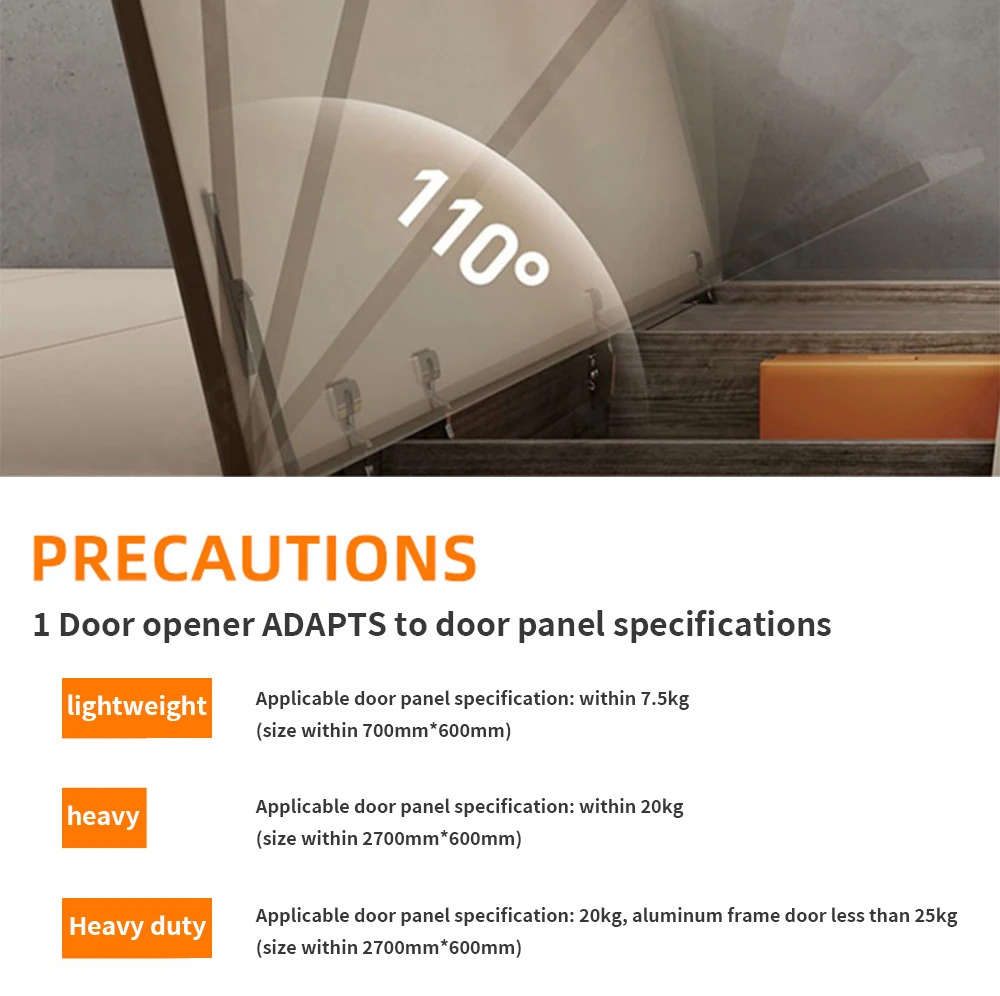 110°

PRECAUTIONS

1 Door opener ADAPTS to door panel specifications

lightweight

Applicable door panel specification: within 7.5kg (size within 700mm*600mm)

heavy

Applicable door panel specification: within 20kg (size within 2700mm*600mm)

Heavy duty

Applicable door panel specification: 20kg, aluminum frame door less than 25kg (size within 2700mm*600mm)